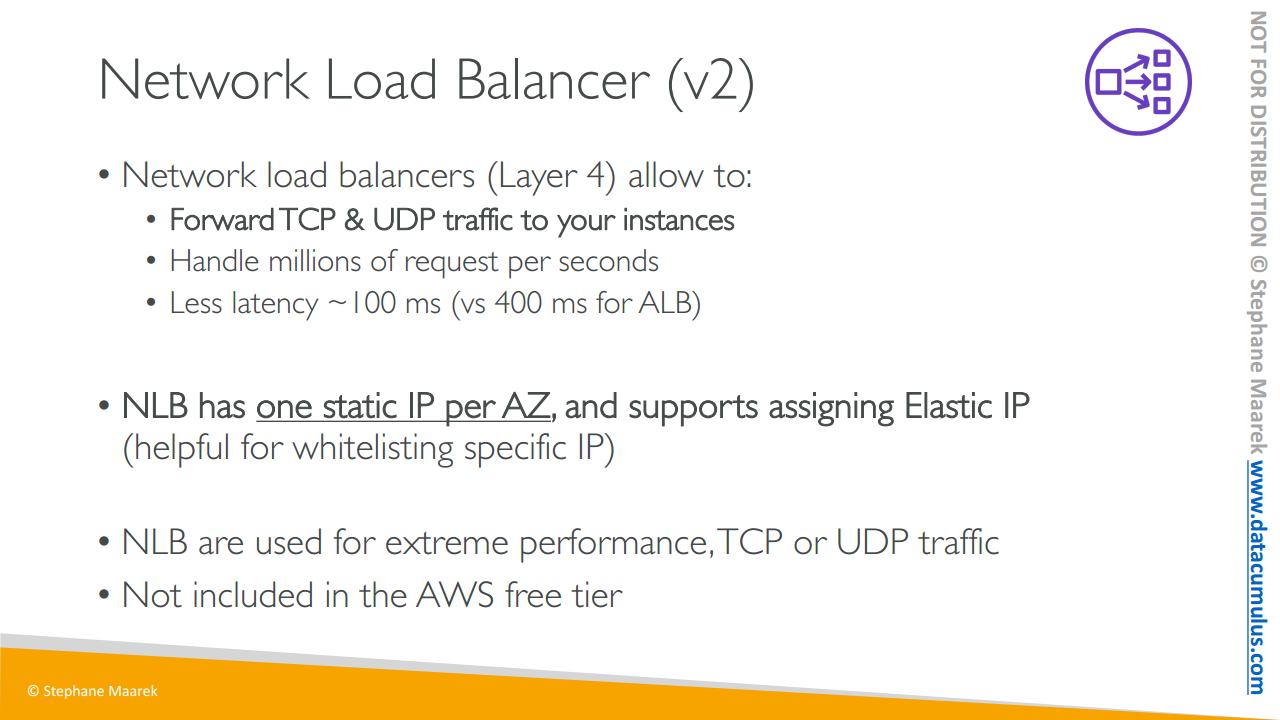 Network Load Balancer (v2)

• Network load balancers (Layer 4) allow to:
 • Forward TCP & UDP traffic to your instances
 • Handle millions of request per seconds
 • Less latency ~100 ms (vs 400 ms for ALB)

• NLB has one static IP per AZ, and supports assigning Elastic IP (helpful for whitelisting specific IP)

• NLB are used for extreme performance, TCP or UDP traffic
• Not included in the AWS free tier

© Stephane Maarek

NOT FOR DISTRIBUTION © Stephane Maarek www.datacumulus.com